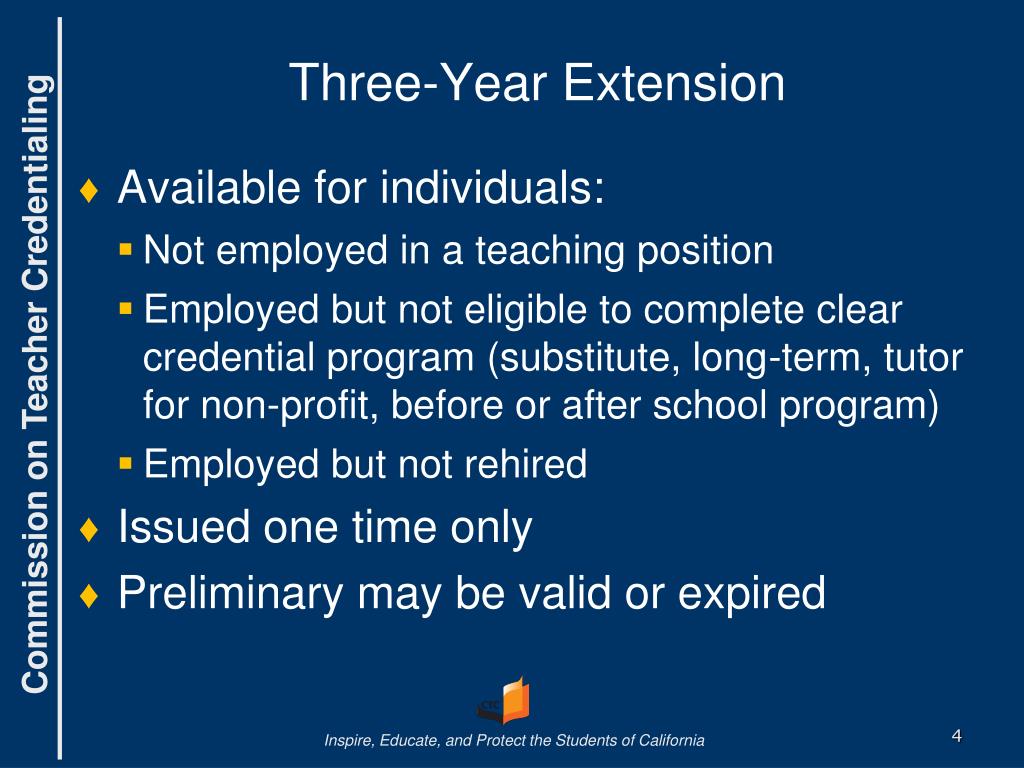 Commission on Teacher Credentialing

Three-Year Extension

♦ Available for individuals:
▪ Not employed in a teaching position
▪ Employed but not eligible to complete clear credential program (substitute, long-term, tutor for non-profit, before or after school program)
▪ Employed but not rehired

♦ Issued one time only

♦ Preliminary may be valid or expired

CTC

Inspire, Educate, and Protect the Students of California

4